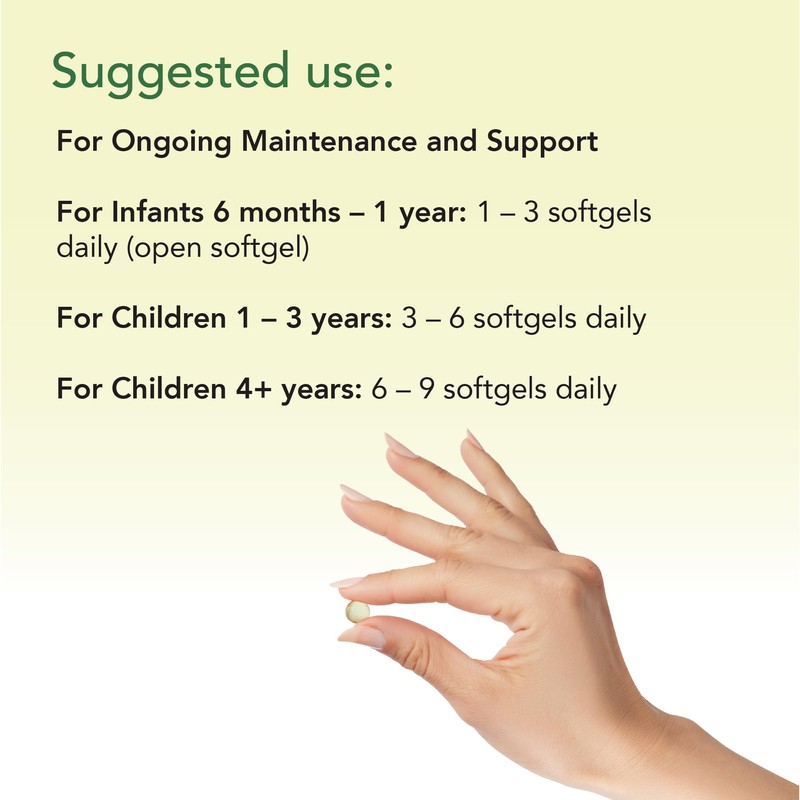 Suggested use:

For Ongoing Maintenance and Support

For Infants 6 months – 1 year: 1 – 3 softgels daily (open softgel)

For Children 1 – 3 years: 3 – 6 softgels daily

For Children 4+ years: 6 – 9 softgels daily